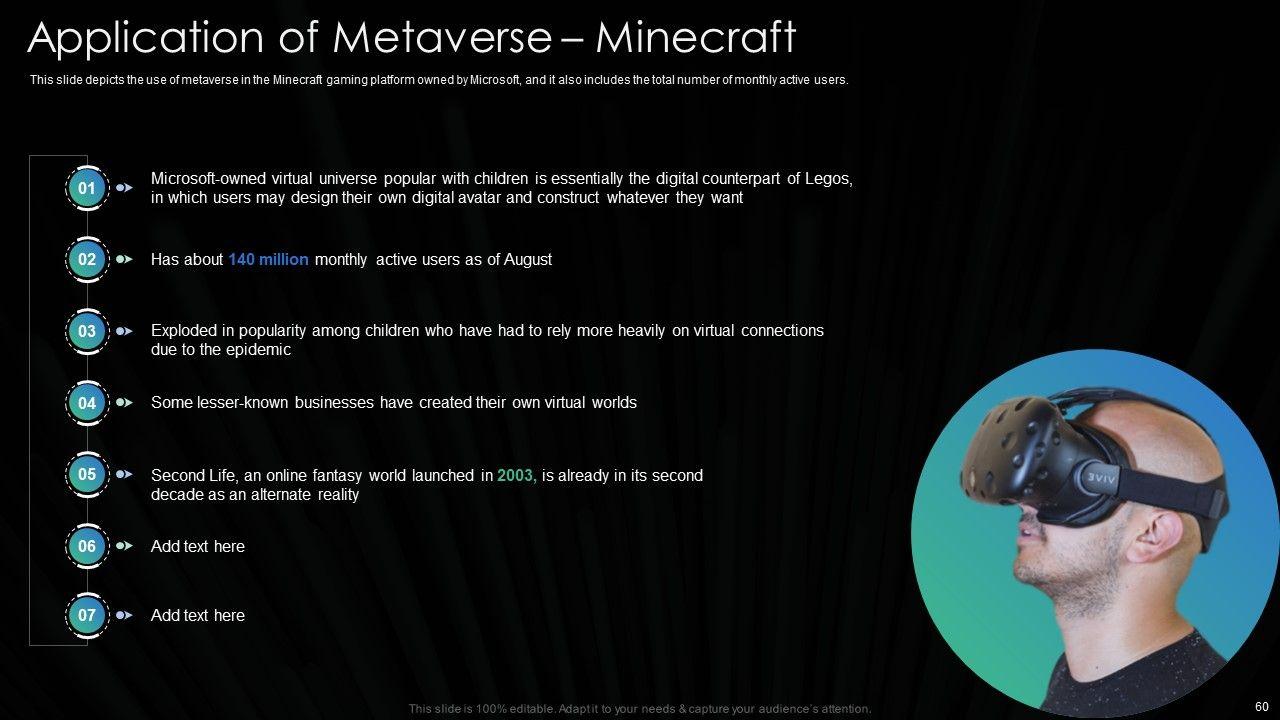 Application of Metaverse – Minecraft

This slide depicts the use of metaverse in the Minecraft gaming platform owned by Microsoft, and it also includes the total number of monthly active users.

01 Microsoft-owned virtual universe popular with children is essentially the digital counterpart of Legos, in which users may design their own digital avatar and construct whatever they want

02 Has about 140 million monthly active users as of August

03 Exploded in popularity among children who have had to rely more heavily on virtual connections due to the epidemic

04 Some lesser-known businesses have created their own virtual worlds

05 Second Life, an online fantasy world launched in 2003, is already in its second decade as an alternate reality

06 Add text here

07 Add text here

VIVE

This slide is 100% editable. Adapt it to your needs & capture your audience's attention.

60